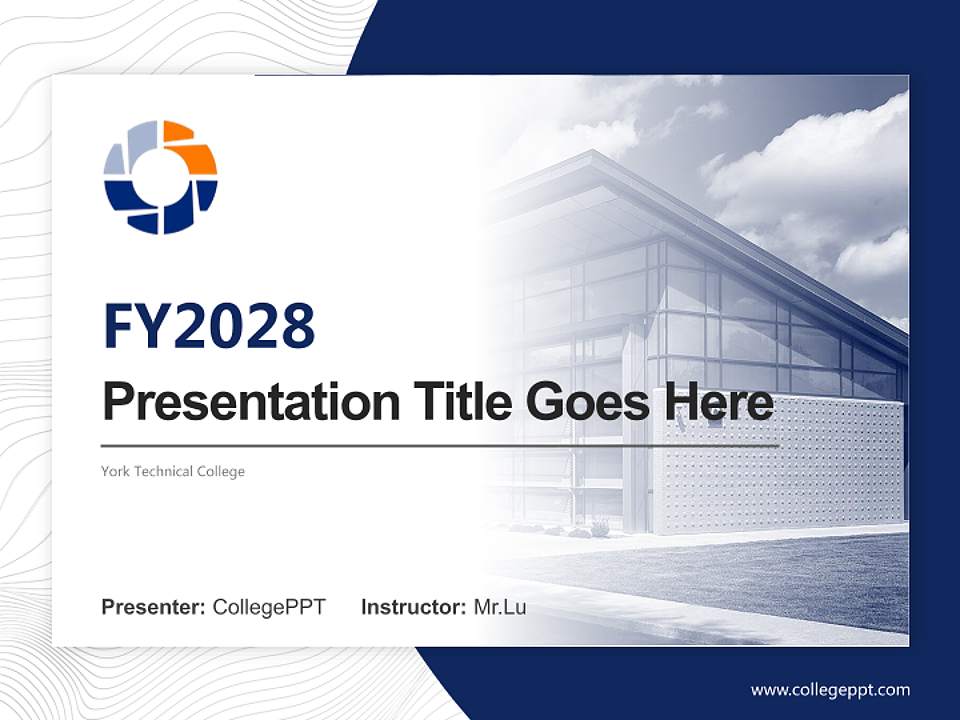 FY2028
Presentation Title Goes Here

York Technical College

Presenter: CollegePPT Instructor: Mr.Lu

www.collegeppt.com